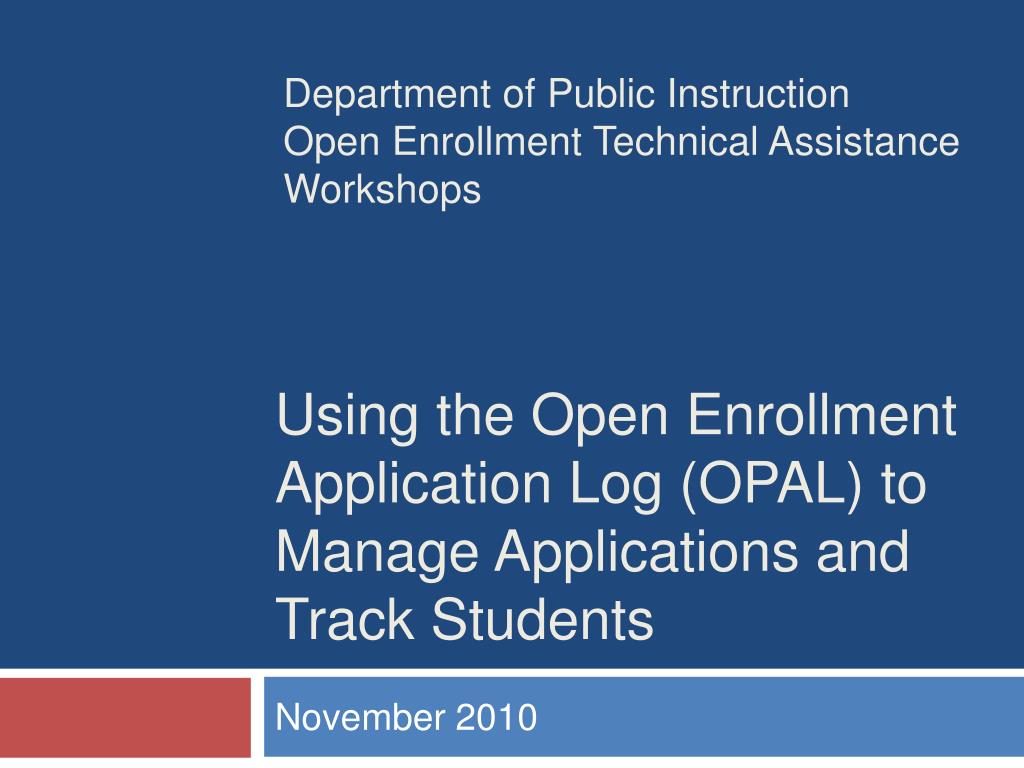 Department of Public Instruction
Open Enrollment Technical Assistance Workshops

Using the Open Enrollment Application Log (OPAL) to Manage Applications and Track Students

November 2010